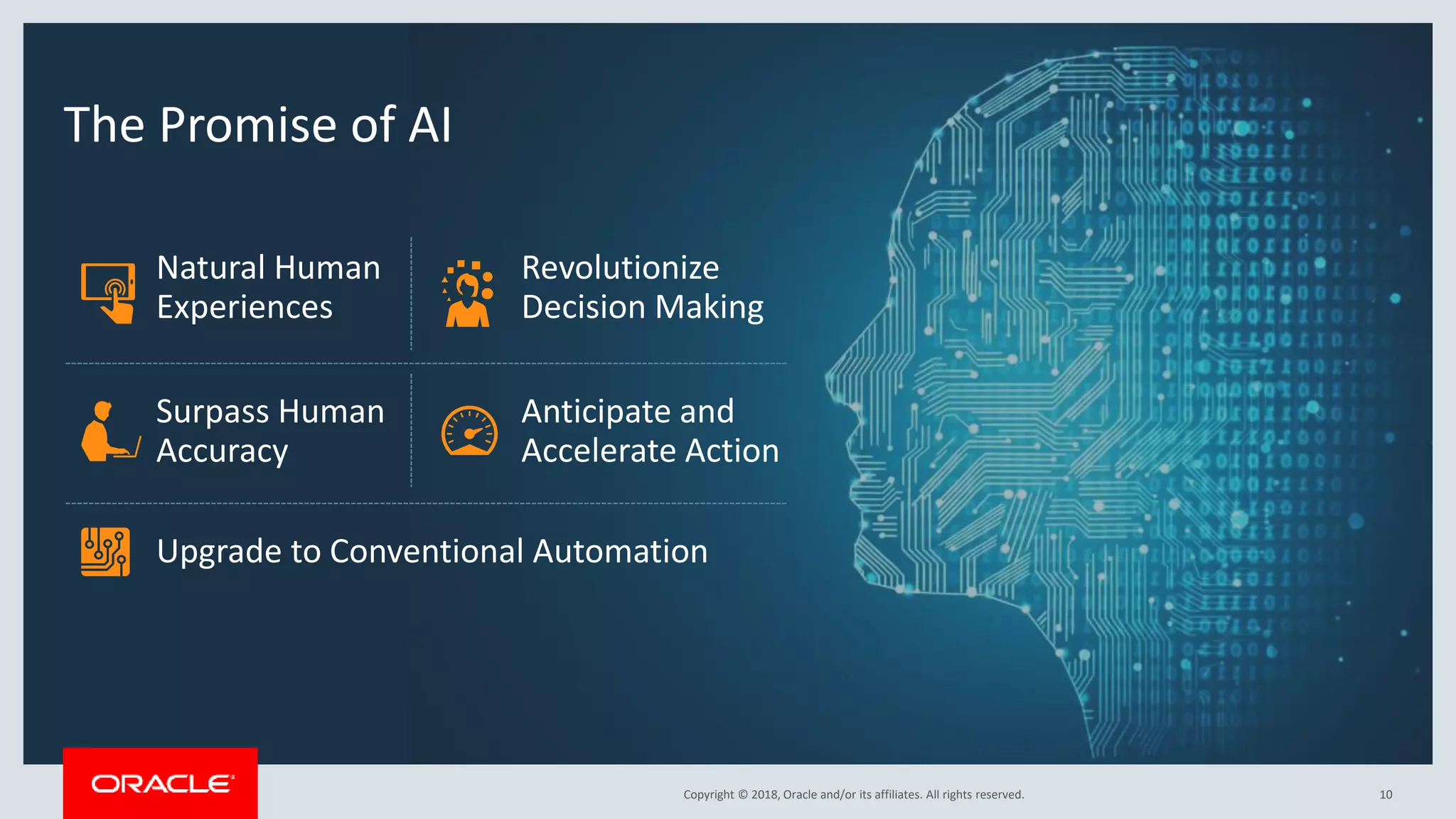 The Promise of AI

Natural Human Experiences

Revolutionize Decision Making

Surpass Human Accuracy

Anticipate and Accelerate Action

Upgrade to Conventional Automation

ORACLE

Copyright © 2018, Oracle and/or its affiliates. All rights reserved.

10